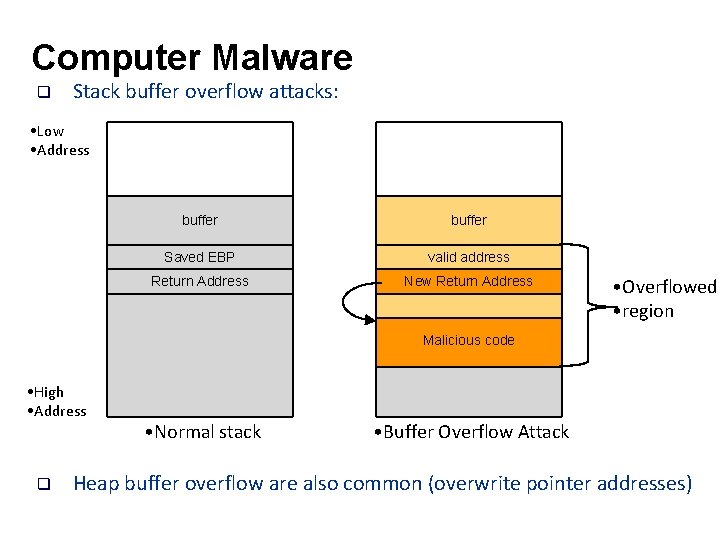 Computer Malware

❑ Stack buffer overflow attacks:

•Low
•Address

buffer
Saved EBP
Return Address

•High
•Address

•Normal stack

buffer
valid address
New Return Address
Malicious code

•Overflowed
•region

•Buffer Overflow Attack

❑ Heap buffer overflow are also common (overwrite pointer addresses)